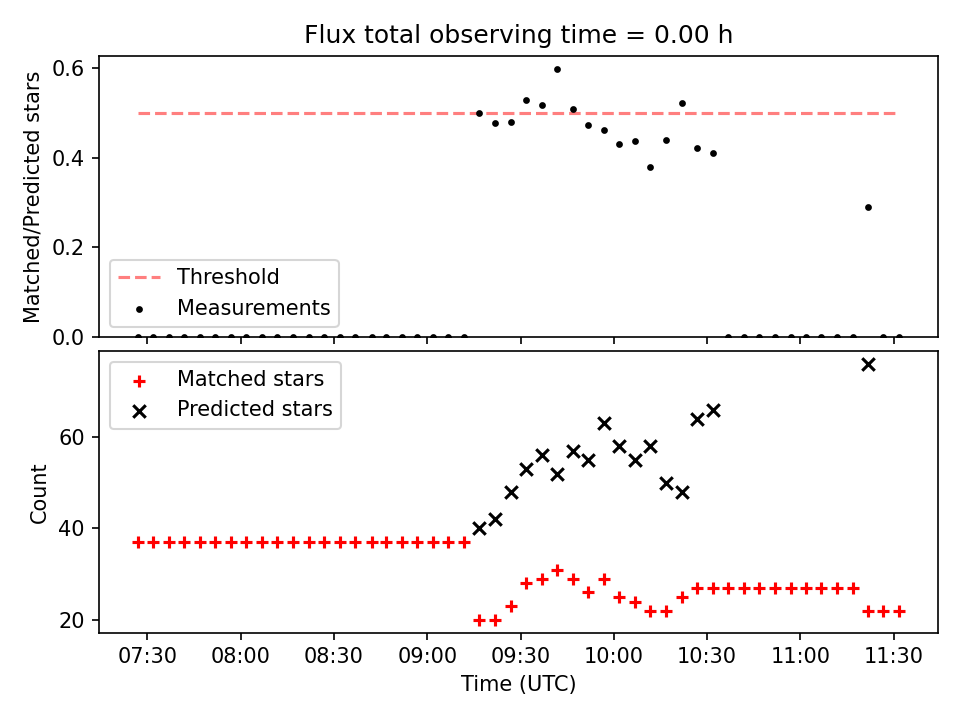 Flux total observing time = 0.00 h

Matched/Predicted stars

0.6
0.4
0.2
0.0

Threshold
Measurements

Matched stars
Predicted stars

Count

60
40
20

07:30
08:00
08:30
09:00
09:30
10:00
10:30
11:00
11:30

Time (UTC)